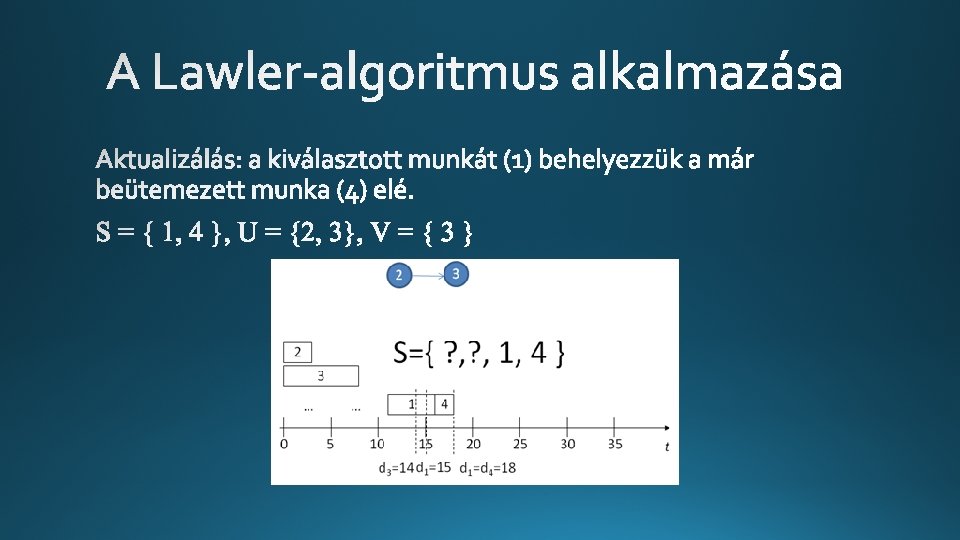 A Lawler-algoritmus alkalmazása

Aktualizálás: a kiválasztott munkát (1) behelyezzük a már beütemezett munka (4) elé.

S = { 1, 4 }, U = {2, 3}, V = { 3 }

2
3

S={ ?,?, 1, 4 }

2
3
... ...
1
4

0 5 10 15 20 25 30 35 t

$d_3$=14 $d_1$=15 $d_1$=$d_4$=18